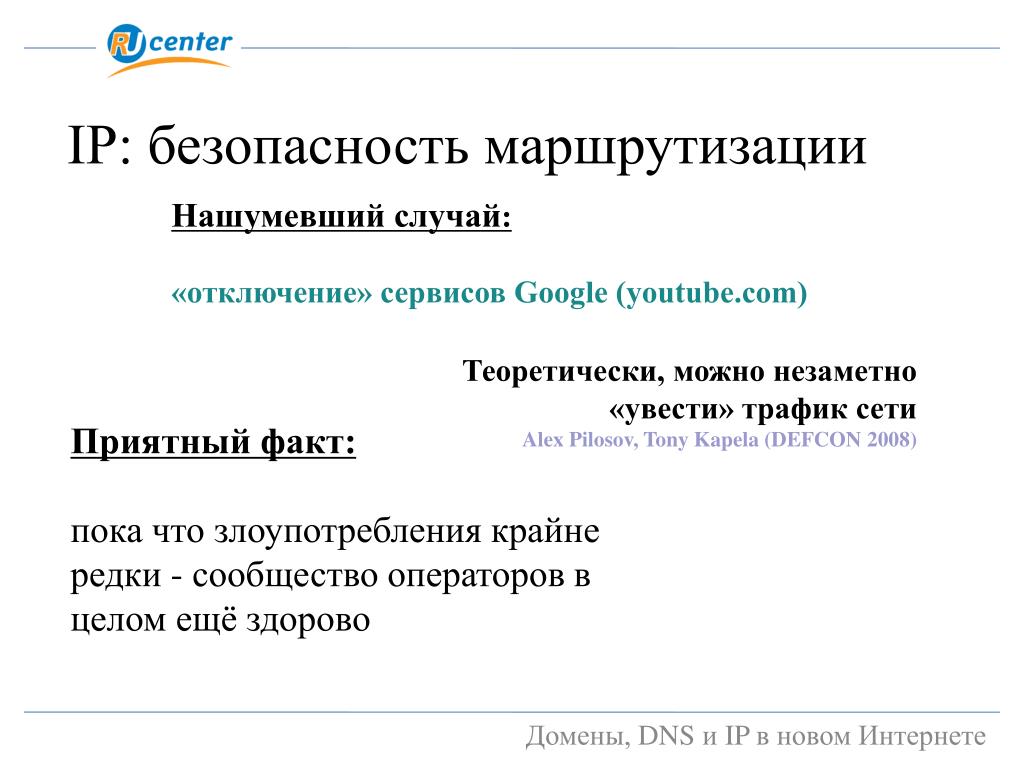 RU center

IP: безопасность маршрутизации

Нашумевший случай:

«отключение» сервисов Google (youtube.com)

Теоретически, можно незаметно «увести» трафик сети
Alex Pilosov, Tony Kapela (DEFCON 2008)

Приятный факт:

пока что злоупотребления крайне редки - сообщество операторов в целом ещё здорово

Домены, DNS и IP в новом Интернете